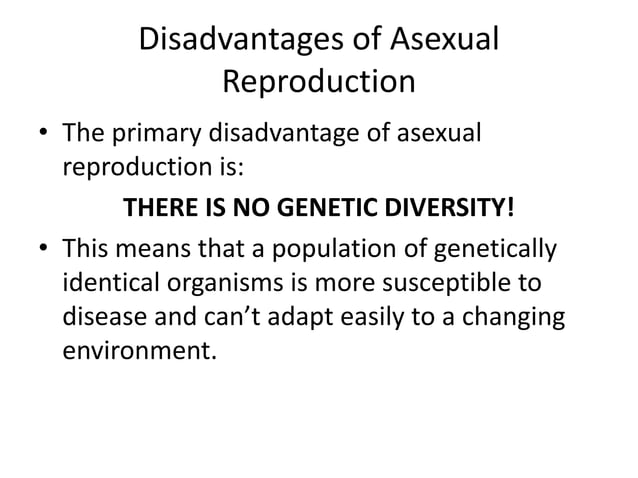 Disadvantages of Asexual Reproduction

• The primary disadvantage of asexual reproduction is:

THERE IS NO GENETIC DIVERSITY!

• This means that a population of genetically identical organisms is more susceptible to disease and can’t adapt easily to a changing environment.